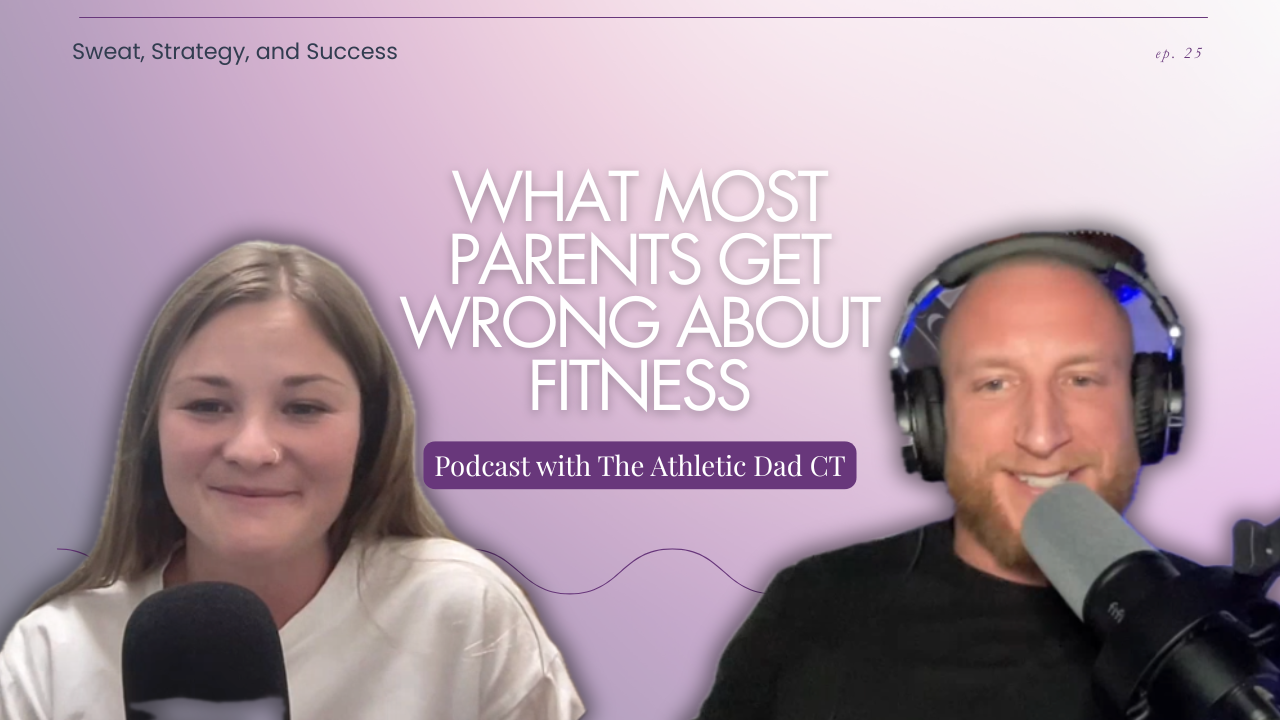 Sweat, Strategy, and Success

ep. 25

WHAT MOST PARENTS GET WRONG ABOUT FITNESS

Podcast with The Athletic Dad CT